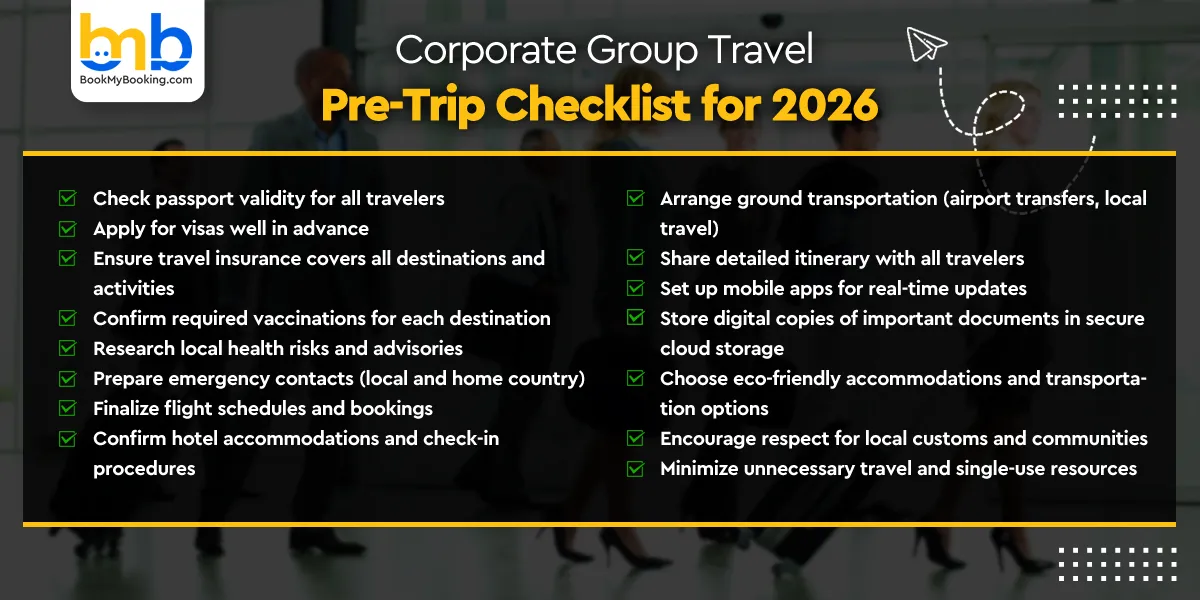 bnb
BookMyBooking.com

Corporate Group Travel
Pre-Trip Checklist for 2026

Check passport validity for all travelers
Apply for visas well in advance
Ensure travel insurance covers all destinations and activities
Confirm required vaccinations for each destination
Research local health risks and advisories
Prepare emergency contacts (local and home country)
Finalize flight schedules and bookings
Confirm hotel accommodations and check-in procedures

Arrange ground transportation (airport transfers, local travel)
Share detailed itinerary with all travelers
Set up mobile apps for real-time updates
Store digital copies of important documents in secure cloud storage
Choose eco-friendly accommodations and transportation options
Encourage respect for local customs and communities
Minimize unnecessary travel and single-use resources